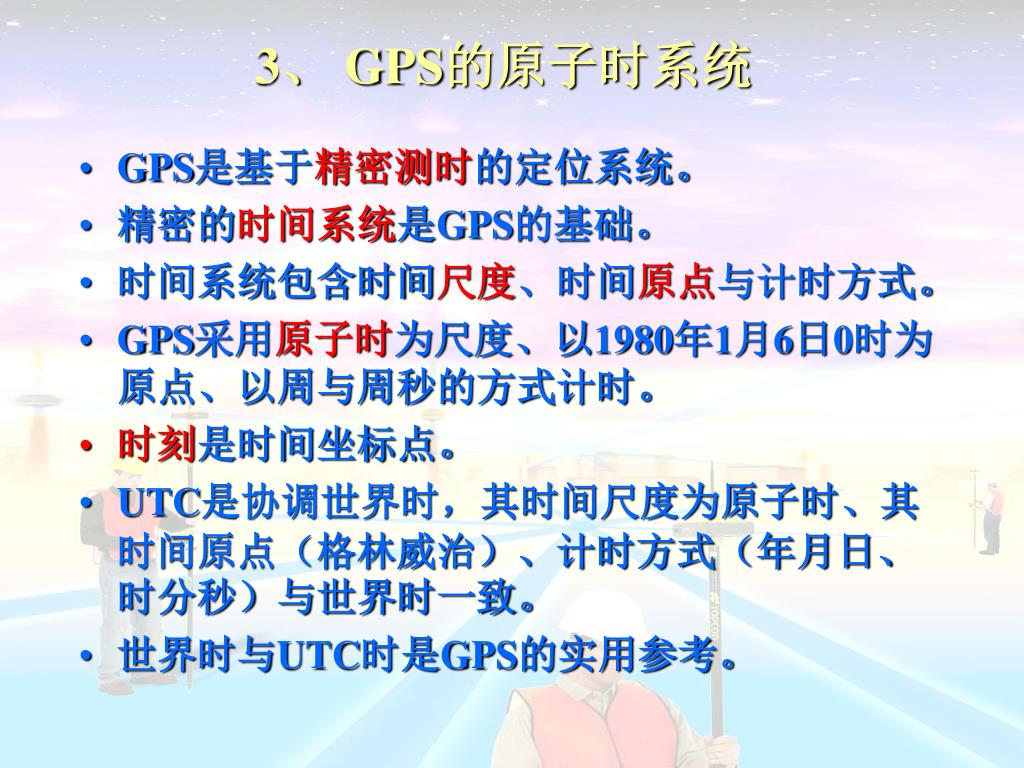 3、 GPS的原子时系统

• GPS是基于精密测时的定位系统。
• 精密的时间系统是GPS的基础。
• 时间系统包含时间尺度、时间原点与计时方式。
• GPS采用原子时为尺度、以1980年1月6日0时为原点、以周与周秒的方式计时。
• 时刻是时间坐标点。
• UTC是协调世界时，其时间尺度为原子时、其时间原点（格林威治）、计时方式（年月日、时分秒）与世界时一致。
• 世界时与UTC时是GPS的实用参考。